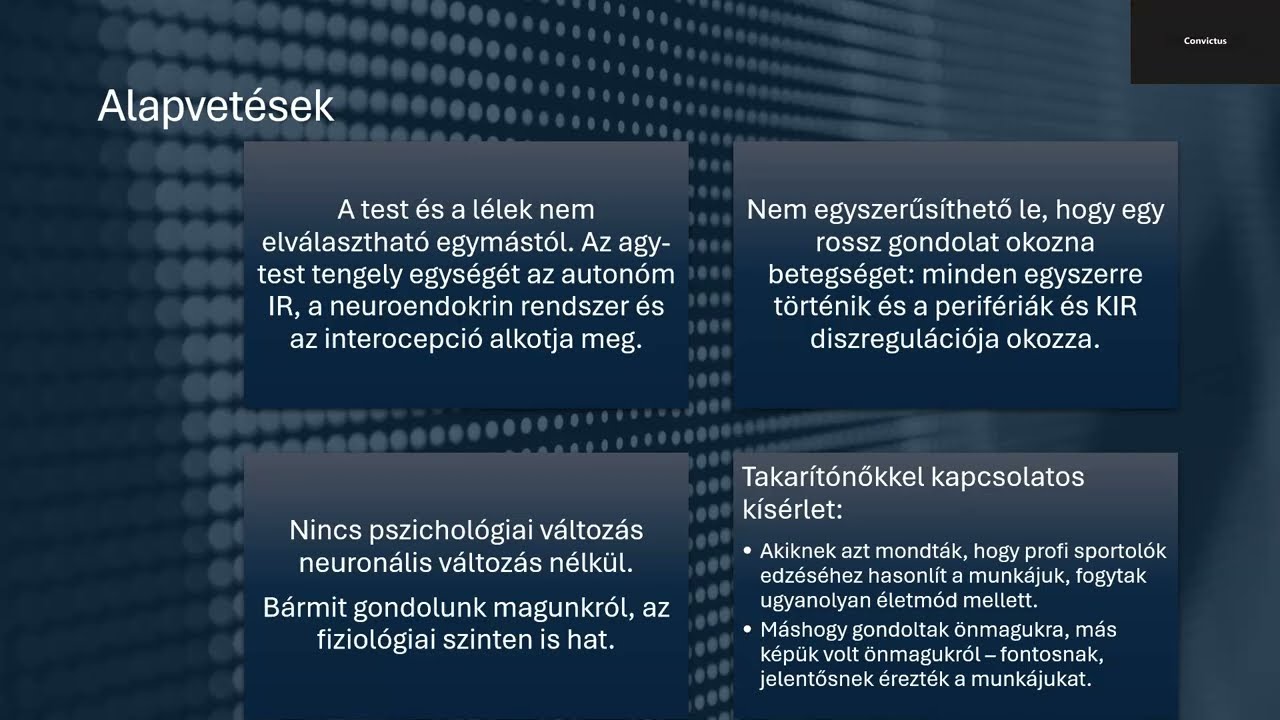 Convictus

Alapvetések

A test és a lélek nem elválasztható egymástól. Az agy-test tengely egységét az autonóm IR, a neuroendokrin rendszer és az interocepció alkotja meg.

Nem egyszerűsíthető le, hogy egy rossz gondolat okozna betegséget: minden egyszerre történik és a perifériák és KIR diszregulációja okozza.

Nincs pszichológiai változás neuronális változás nélkül.

Bármit gondolunk magunkról, az fiziológiai szinten is hat.

Takarítónőkkel kapcsolatos kísérlet:

• Akiknek azt mondták, hogy profi sportolók edzéséhez hasonlít a munkájuk, fogytak ugyanolyan életmód mellett.
• Máshogy gondoltak önmagukra, más képük volt önmagukról – fontosnak, jelentősnek érezték a munkájukat.